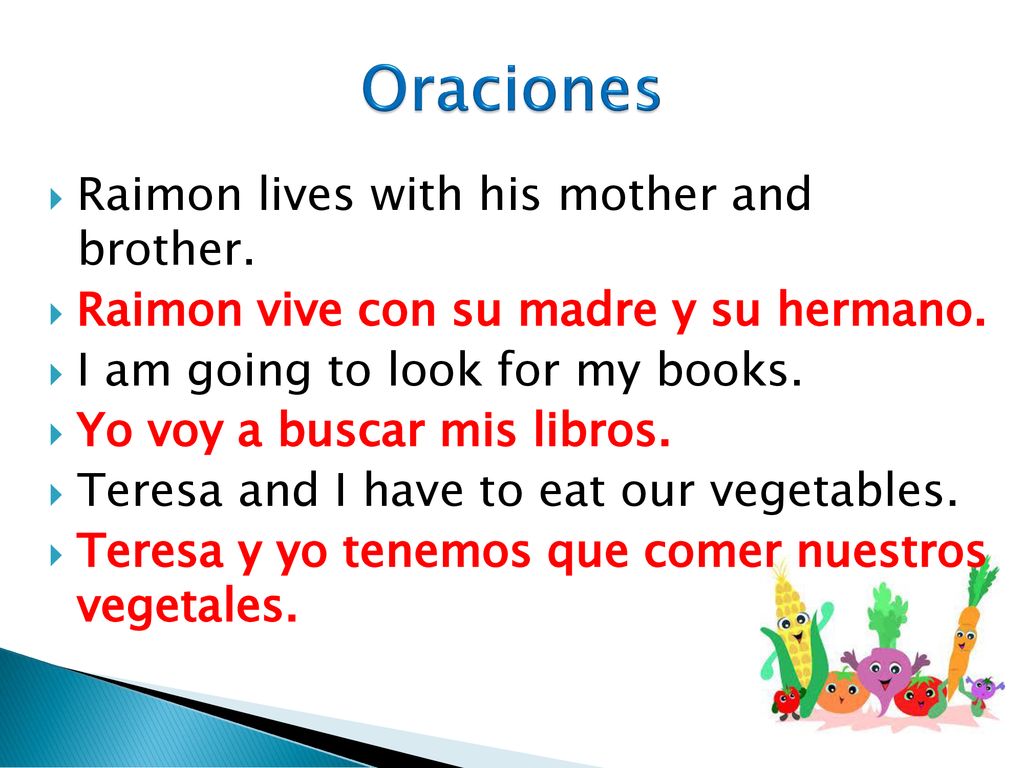 Oraciones

Raimon lives with his mother and brother.

Raimon vive con su madre y su hermano.

I am going to look for my books.

Yo voy a buscar mis libros.

Teresa and I have to eat our vegetables.

Teresa y yo tenemos que comer nuestros vegetales.